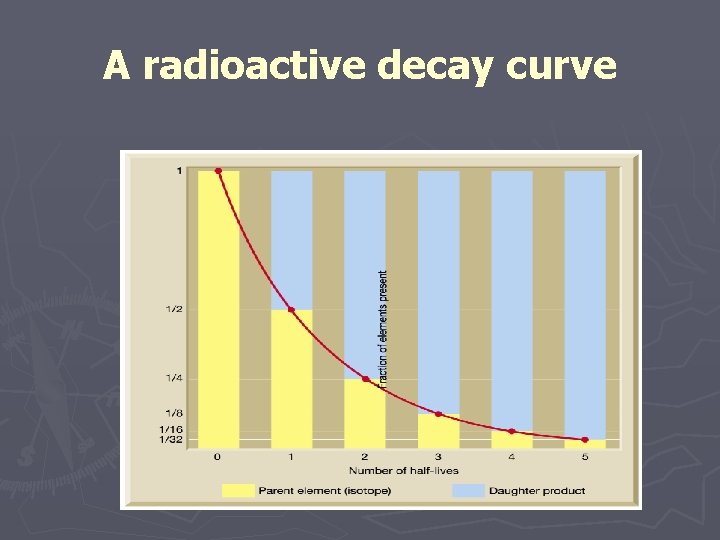 A radioactive decay curve

1
1/2
1/4
1/8
1/16
1/32

Fraction of elements present

0 1 2 3 4 5
Number of half-lives

Parent element (isotope)
Daughter product